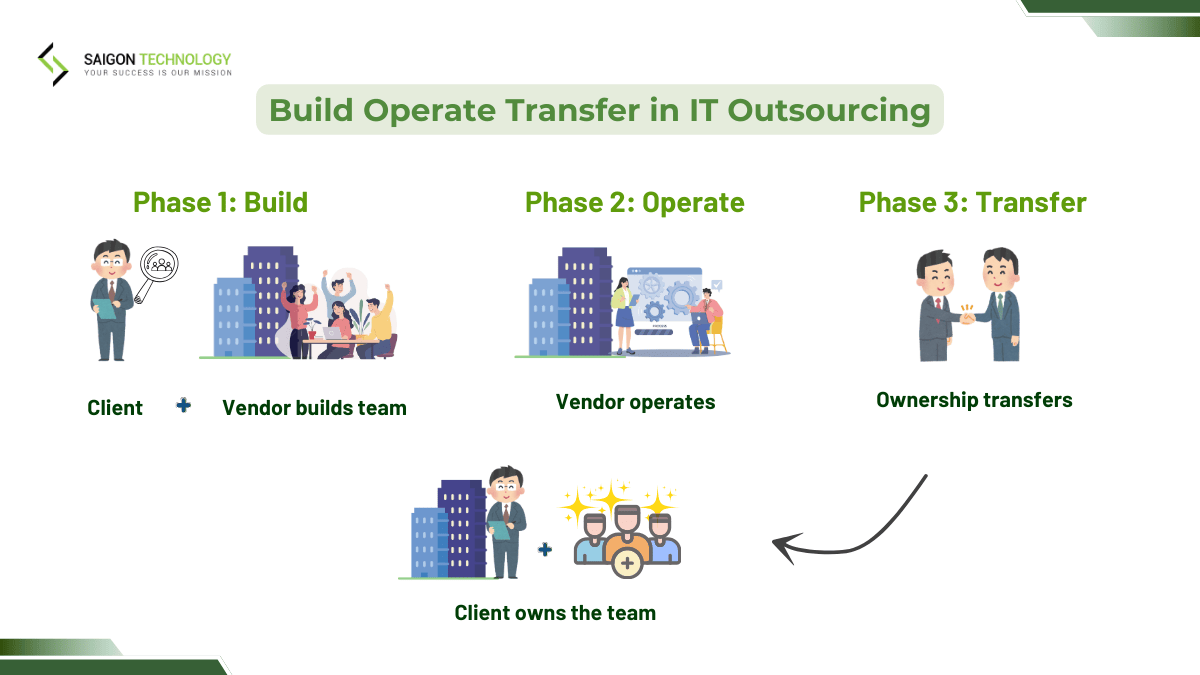 SAIGON TECHNOLOGY
YOUR SUCCESS IS OUR MISSION

Build Operate Transfer in IT Outsourcing

Phase 1: Build

Client + Vendor builds team

Phase 2: Operate

Vendor operates

Phase 3: Transfer

Ownership transfers

Client owns the team